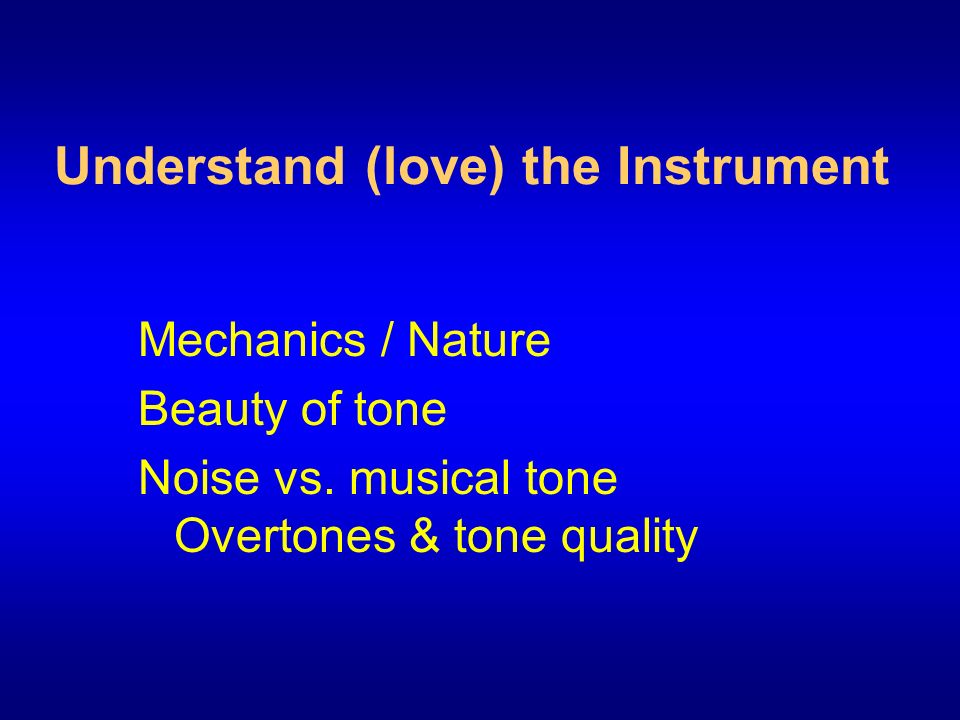 Understand (love) the Instrument

Mechanics / Nature

Beauty of tone

Noise vs. musical tone

Overtones & tone quality